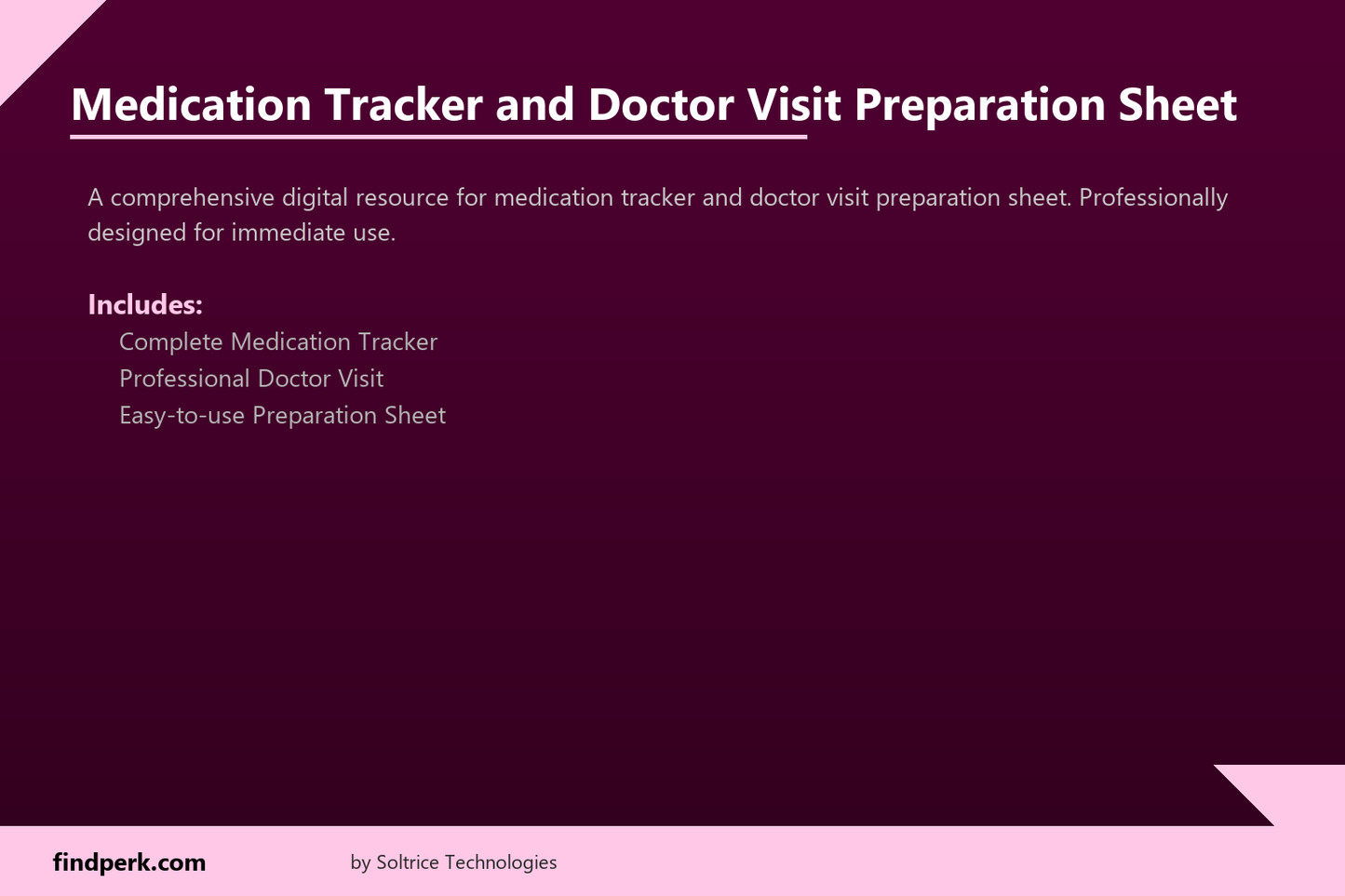 Medication Tracker and Doctor Visit Preparation Sheet

A comprehensive digital resource for medication tracker and doctor visit preparation sheet. Professionally designed for immediate use.

Includes:
Complete Medication Tracker
Professional Doctor Visit
Easy-to-use Preparation Sheet

findperk.com
by Soltrice Technologies